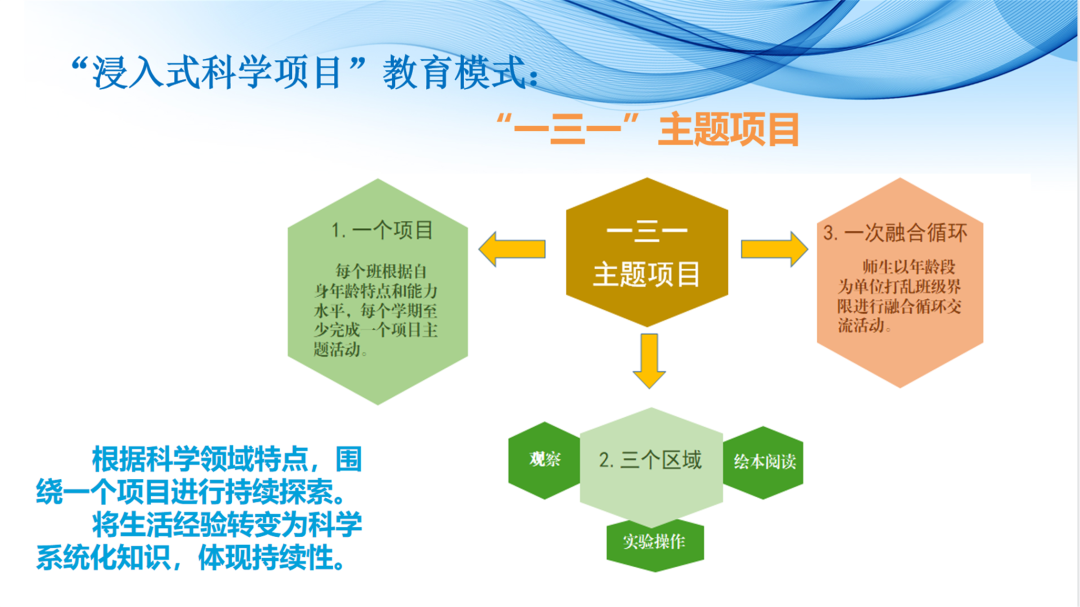 “浸入式科学项目”教育模式：

“一三一”主题项目

1. 一个项目

每个班根据自身年龄特点和能力水平，每个学期至少完成一个项目主题活动。

一三一
主题项目

3. 一次融合循环

师生以年龄段为单位打乱班级界限进行融合循环交流活动。

观察

2. 三个区域

绘本阅读

实验操作

根据科学领域特点，围绕一个项目进行持续探索。

将生活经验转变为科学系统化知识，体现持续性。